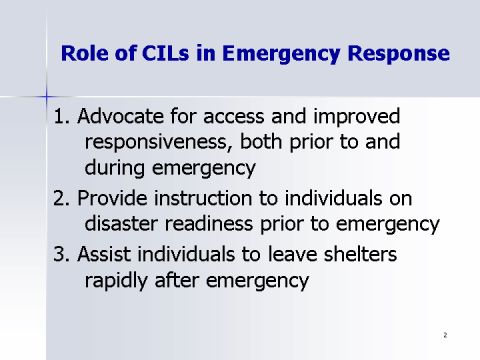 Role of CILs in Emergency Response

1. Advocate for access and improved responsiveness, both prior to and during emergency

2. Provide instruction to individuals on disaster readiness prior to emergency

3. Assist individuals to leave shelters rapidly after emergency

2